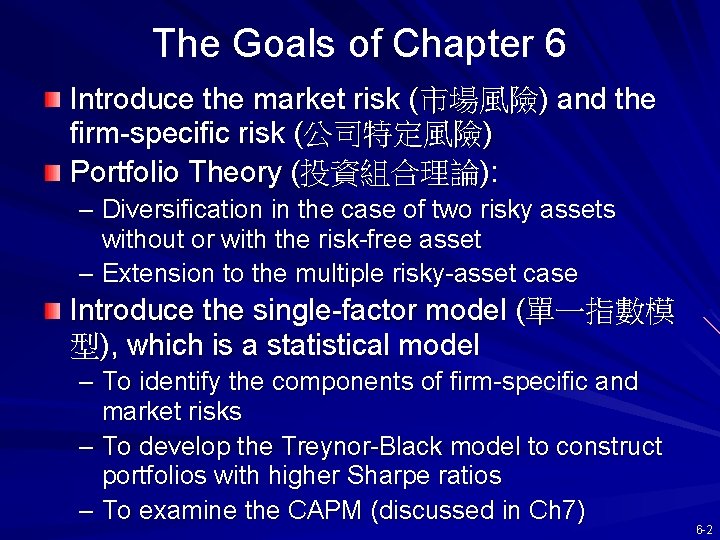 The Goals of Chapter 6

Introduce the market risk (市場風險) and the firm-specific risk (公司特定風險)

Portfolio Theory (投資組合理論):

– Diversification in the case of two risky assets without or with the risk-free asset

– Extension to the multiple risky-asset case

Introduce the single-factor model (單一指數模型), which is a statistical model

– To identify the components of firm-specific and market risks

– To develop the Treynor-Black model to construct portfolios with higher Sharpe ratios

– To examine the CAPM (discussed in Ch7)

6-2